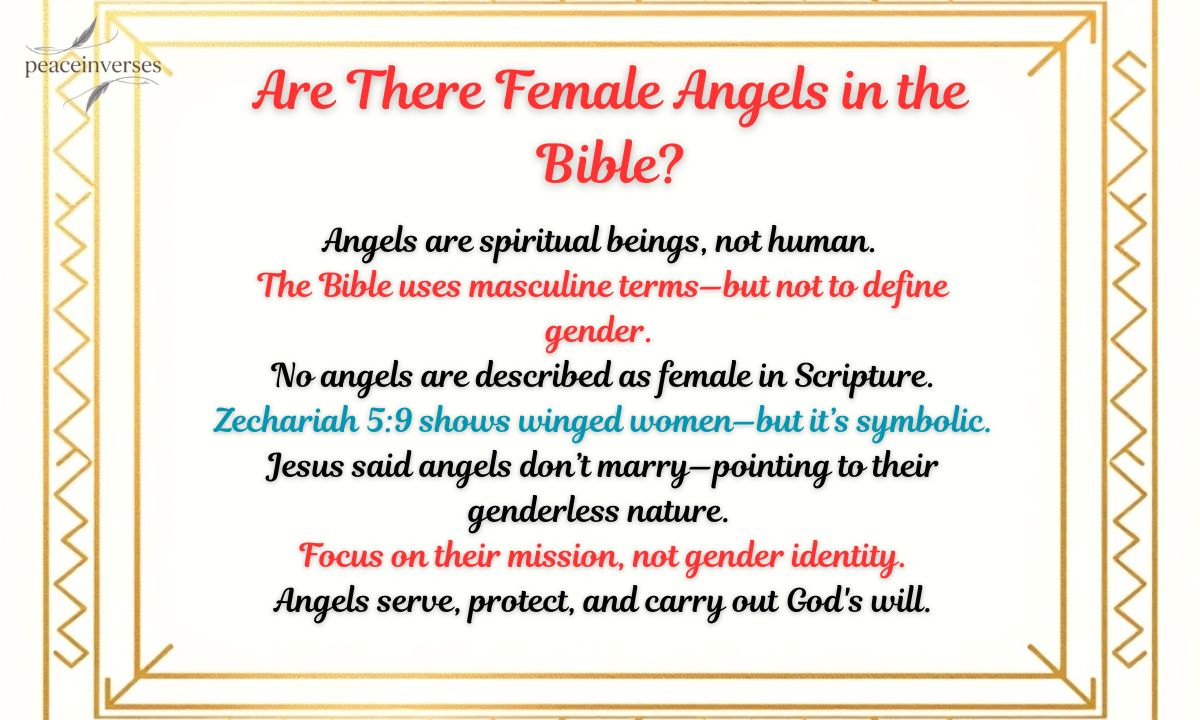 peaceinverses

Are There Female Angels in the Bible?

Angels are spiritual beings, not human.
The Bible uses masculine terms—but not to define gender.
No angels are described as female in Scripture.
Zechariah 5:9 shows winged women—but it's symbolic.
Jesus said angels don't marry—pointing to their genderless nature.
Focus on their mission, not gender identity.
Angels serve, protect, and carry out God's will.